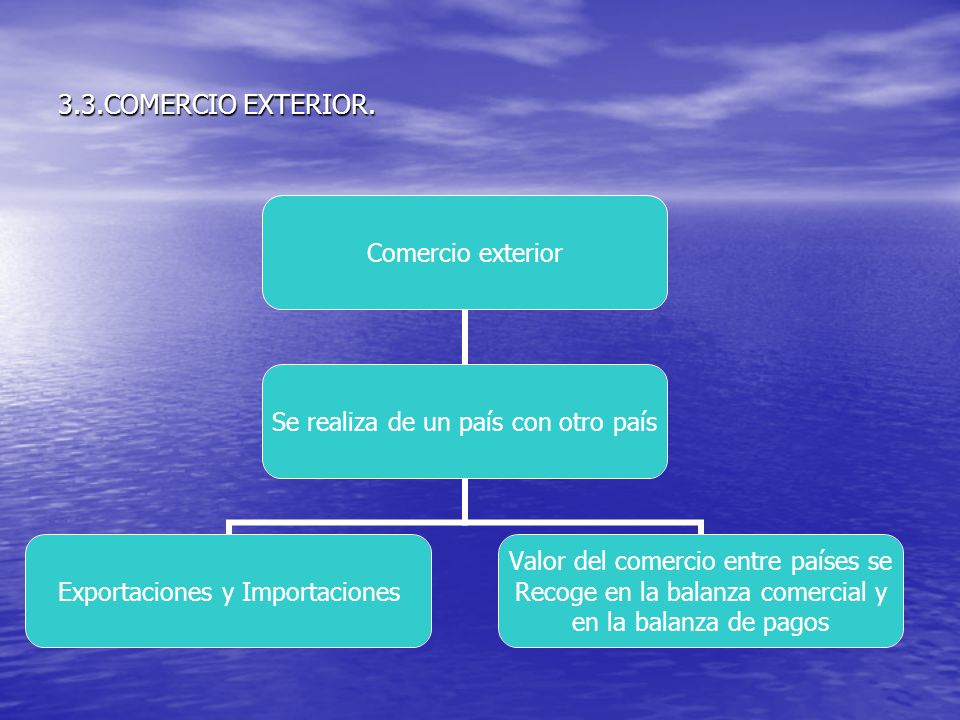 3.3.COMERCIO EXTERIOR.

Comercio exterior

Se realiza de un país con otro país

Exportaciones y Importaciones

Valor del comercio entre países se Recoge en la balanza comercial y en la balanza de pagos